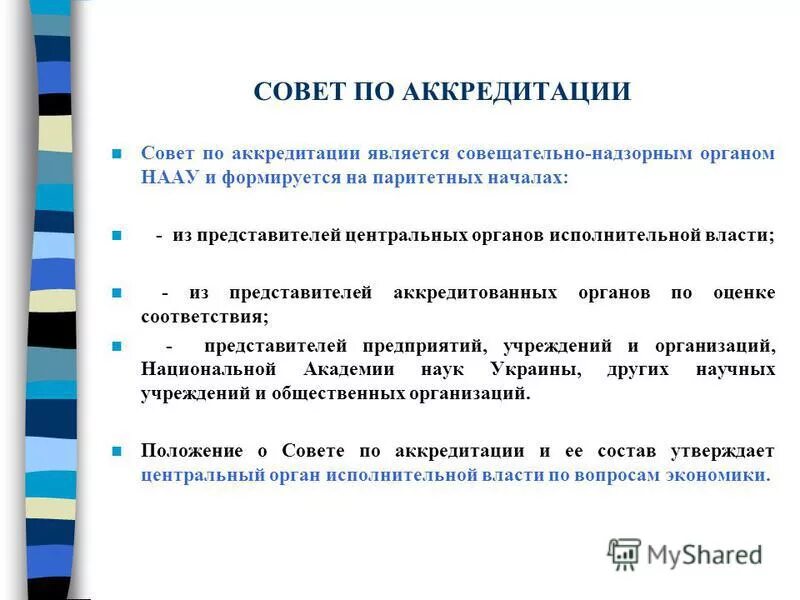 СОВЕТ ПО АККРЕДИТАЦИИ

Совет по аккредитации является совещательно-надзорным органом НААУ и формируется на паритетных началах:

- из представителей центральных органов исполнительной власти;

- из представителей аккредитованных органов по оценке соответствия;

- представителей предприятий, учреждений и организаций, Национальной Академии наук Украины, других научных учреждений и общественных организаций.

Положение о Совете по аккредитации и ее состав утверждает центральный орган исполнительной власти по вопросам экономики.

MyShared